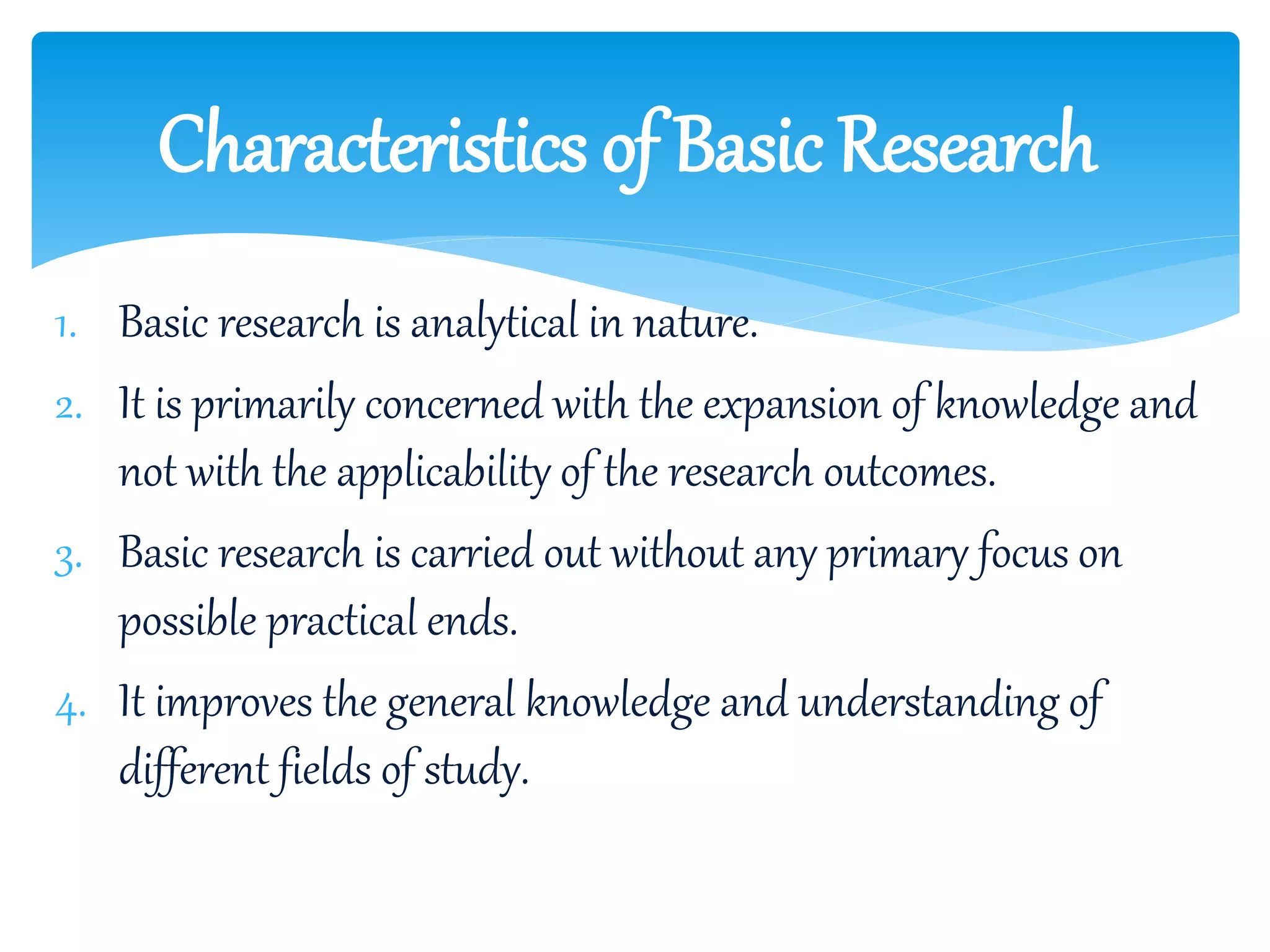 Characteristics of Basic Research

1. Basic research is analytical in nature.
2. It is primarily concerned with the expansion of knowledge and not with the applicability of the research outcomes.
3. Basic research is carried out without any primary focus on possible practical ends.
4. It improves the general knowledge and understanding of different fields of study.